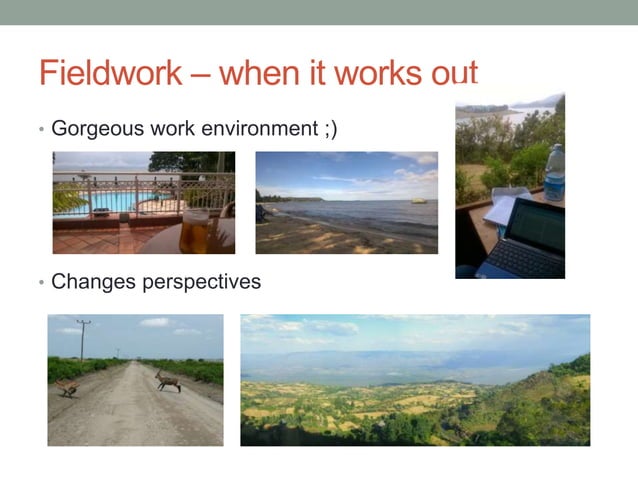 Fieldwork – when it works out

• Gorgeous work environment ;)

• Changes perspectives